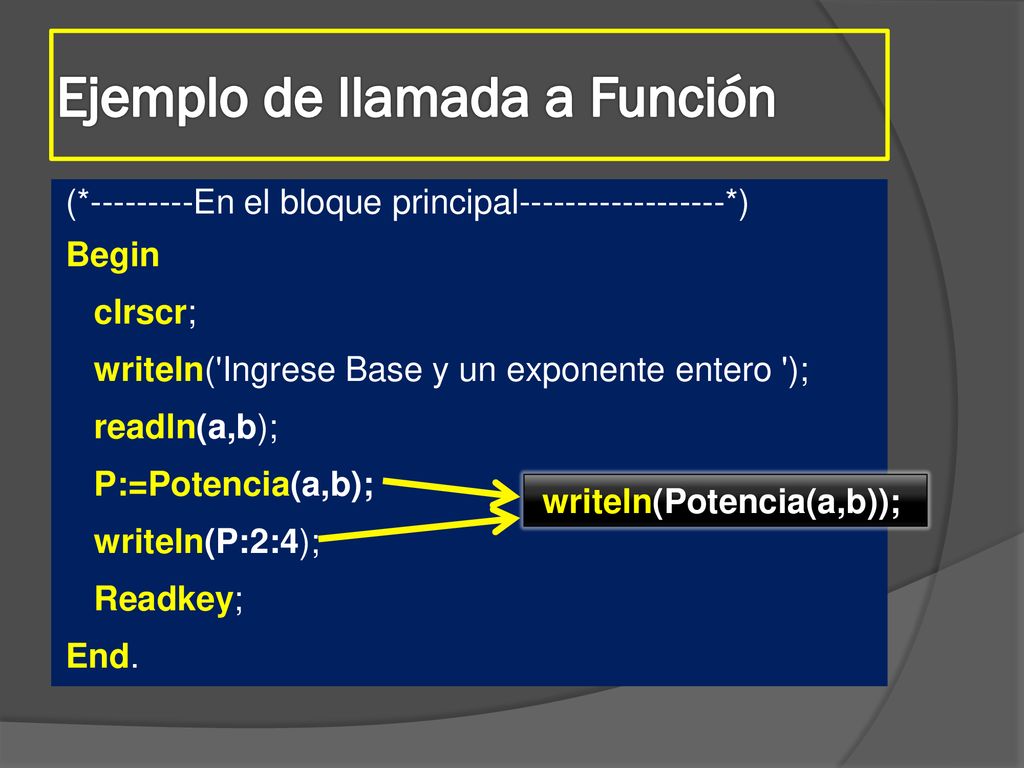 Ejemplo de llamada a Función

(*---------En el bloque principal------------------*)
Begin
clrscr;
writeln('Ingrese Base y un exponente entero ');
readln(a,b);
P:=Potencia(a,b);
writeln(P:2:4);
Readkey;
End.

writeln(Potencia(a,b));